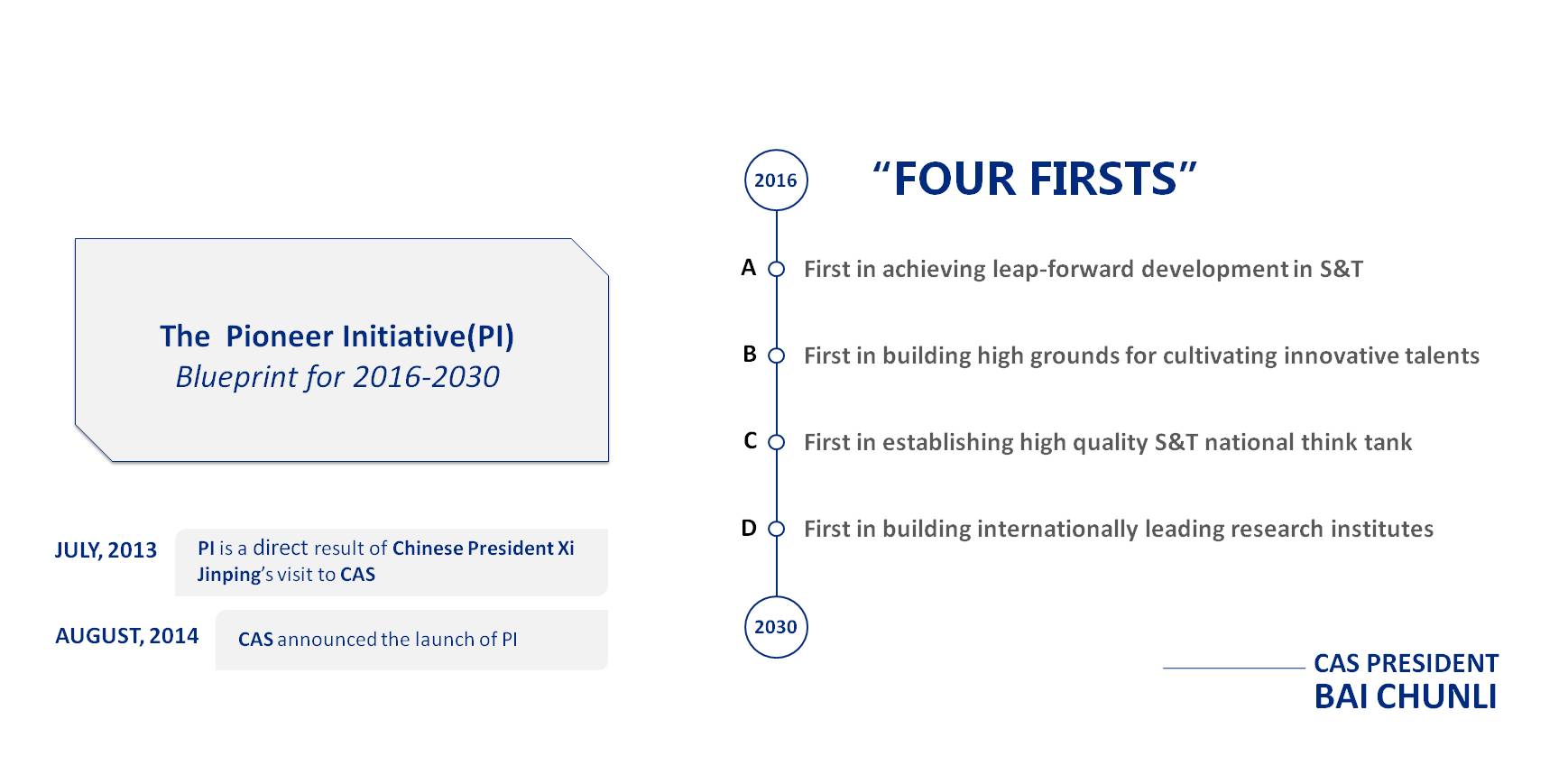 The  Pioneer Initiative(PI)
Blueprint for 2016-2030

JULY, 2013

PI is a direct result of Chinese President Xi Jinping's visit to CAS

AUGUST, 2014

CAS announced the launch of PI

2016

"FOUR FIRSTS"

A First in achieving leap-forward development in S&T

B First in building high grounds for cultivating innovative talents

C First in establishing high quality S&T national think tank

D First in building internationally leading research institutes

2030

CAS PRESIDENT
BAI CHUNLI